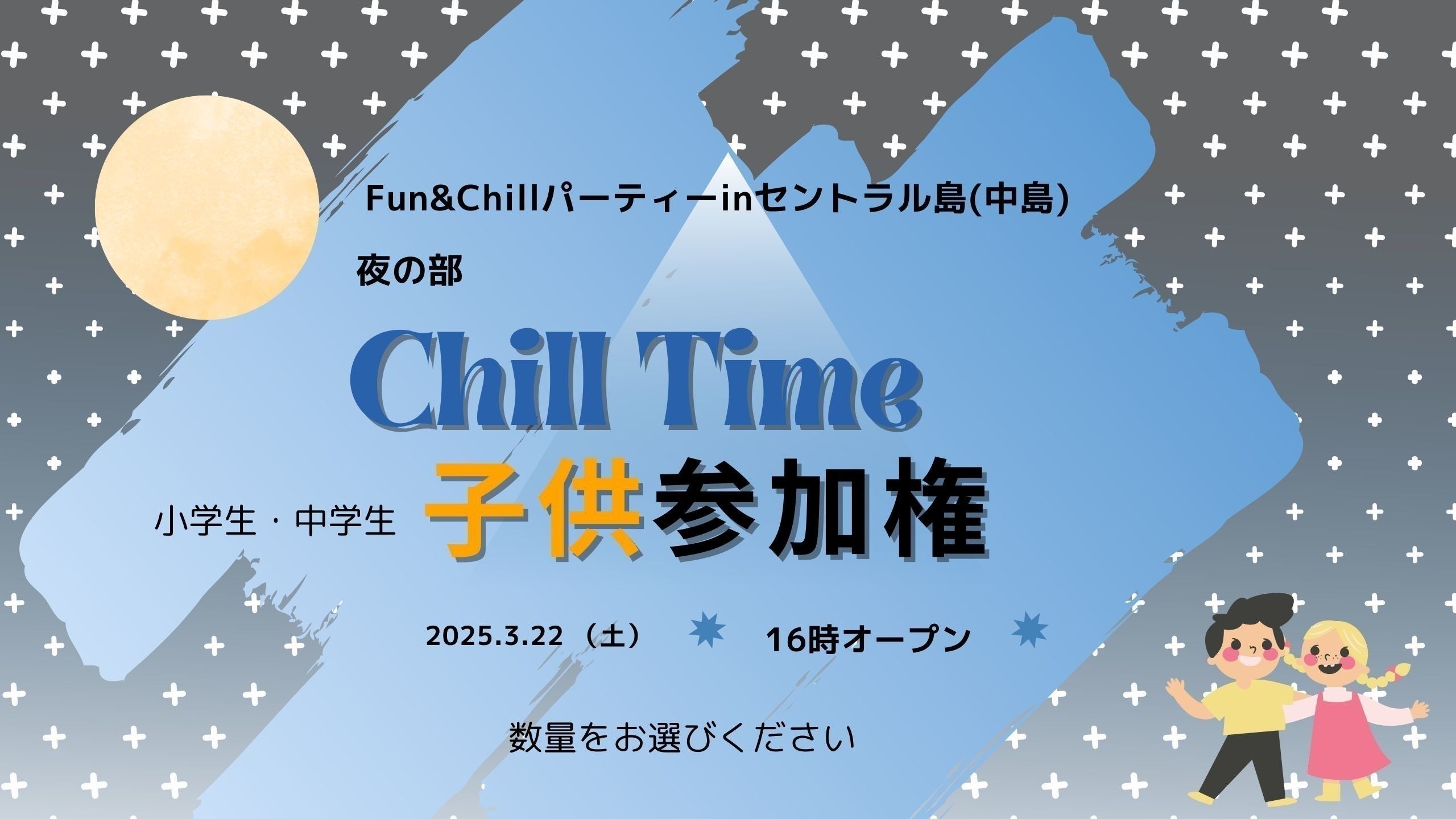 Fun&Chillパーティーinセントラル島(中島)

夜の部

Chill Time

小学生・中学生 子供参加権

2025.3.22（土） 16時オープン

数量をお選びください